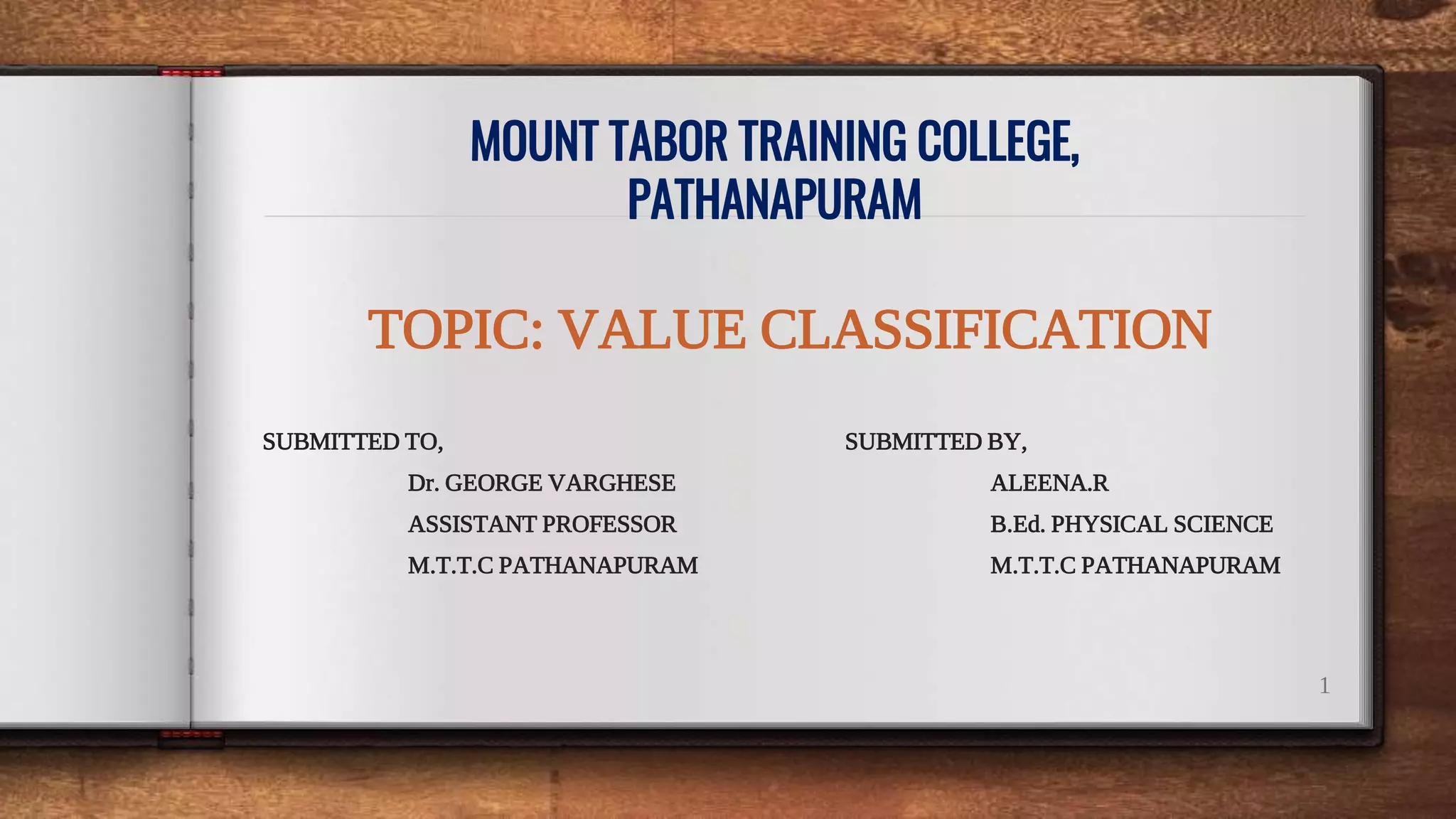 MOUNT TABOR TRAINING COLLEGE, PATHANAPURAM

TOPIC: VALUE CLASSIFICATION

SUBMITTED TO,
Dr. GEORGE VARGHESE
ASSISTANT PROFESSOR
M.T.T.C PATHANAPURAM

SUBMITTED BY,
ALEENA.R
B.Ed. PHYSICAL SCIENCE
M.T.T.C PATHANAPURAM

1